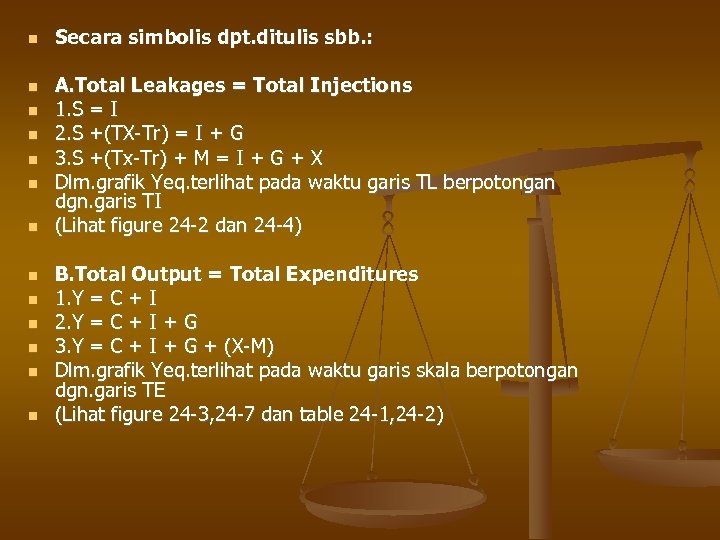 Secara simbolis dpt.ditulis sbb.:

A.Total Leakages = Total Injections
1.S = I
2.S +(TX-Tr) = I + G
3.S +(Tx-Tr) + M = I + G + X
Dlm.grafik Yeq.terlihat pada waktu garis TL berpotongan dgn.garis TI
(Lihat figure 24-2 dan 24-4)

B.Total Output = Total Expenditures
1.Y = C + I
2.Y = C + I + G
3.Y = C + I + G + (X-M)
Dlm.grafik Yeq.terlihat pada waktu garis skala berpotongan dgn.garis TE
(Lihat figure 24-3,24-7 dan table 24-1,24-2)